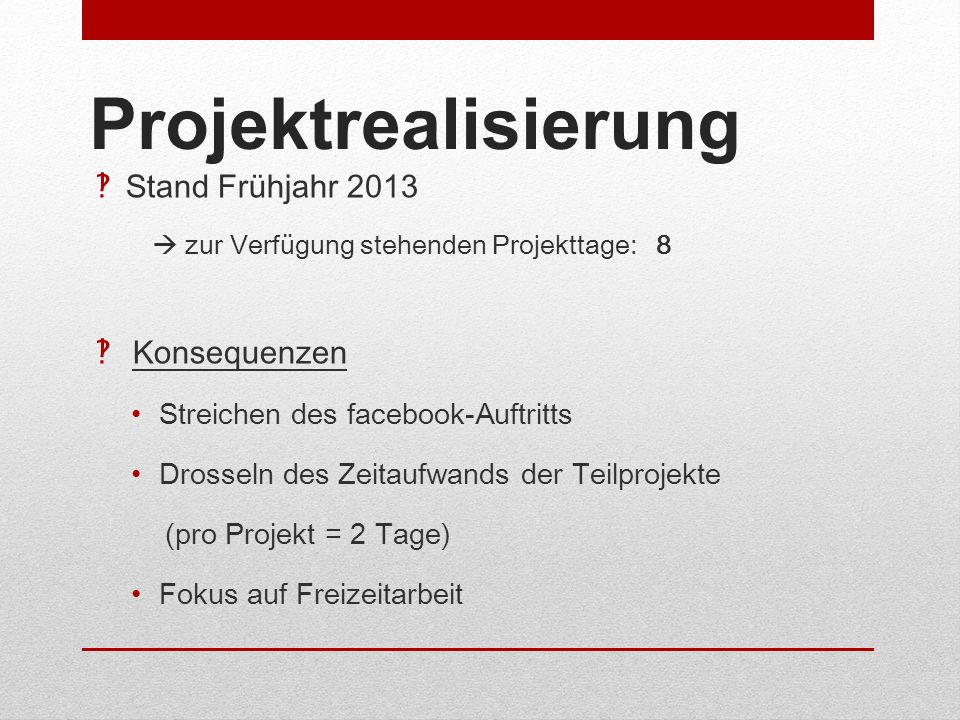 Projektrealisierung

Stand Frühjahr 2013

→ zur Verfügung stehenden Projekttage: 8

Konsequenzen

• Streichen des facebook-Auftritts

• Drosseln des Zeitaufwands der Teilprojekte

(pro Projekt = 2 Tage)

• Fokus auf Freizeitarbeit